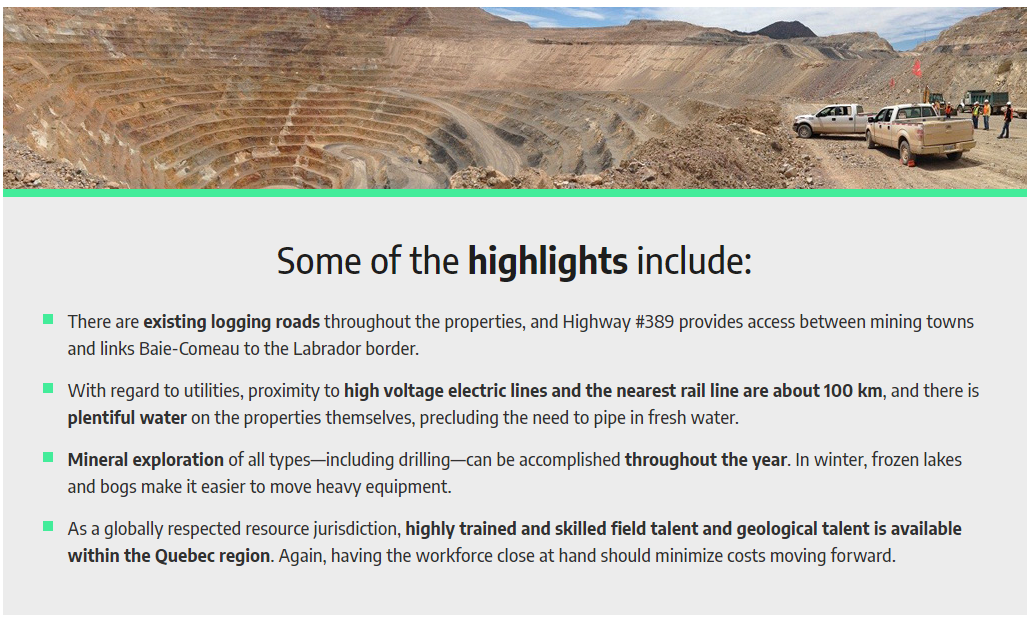 Some of the highlights include:

There are existing logging roads throughout the properties, and Highway #389 provides access between mining towns and links Baie-Comeau to the Labrador border.

With regard to utilities, proximity to high voltage electric lines and the nearest rail line are about 100 km, and there is plentiful water on the properties themselves, precluding the need to pipe in fresh water.

Mineral exploration of all types—including drilling—can be accomplished throughout the year. In winter, frozen lakes and bogs make it easier to move heavy equipment.

As a globally respected resource jurisdiction, highly trained and skilled field talent and geological talent is available within the Quebec region. Again, having the workforce close at hand should minimize costs moving forward.